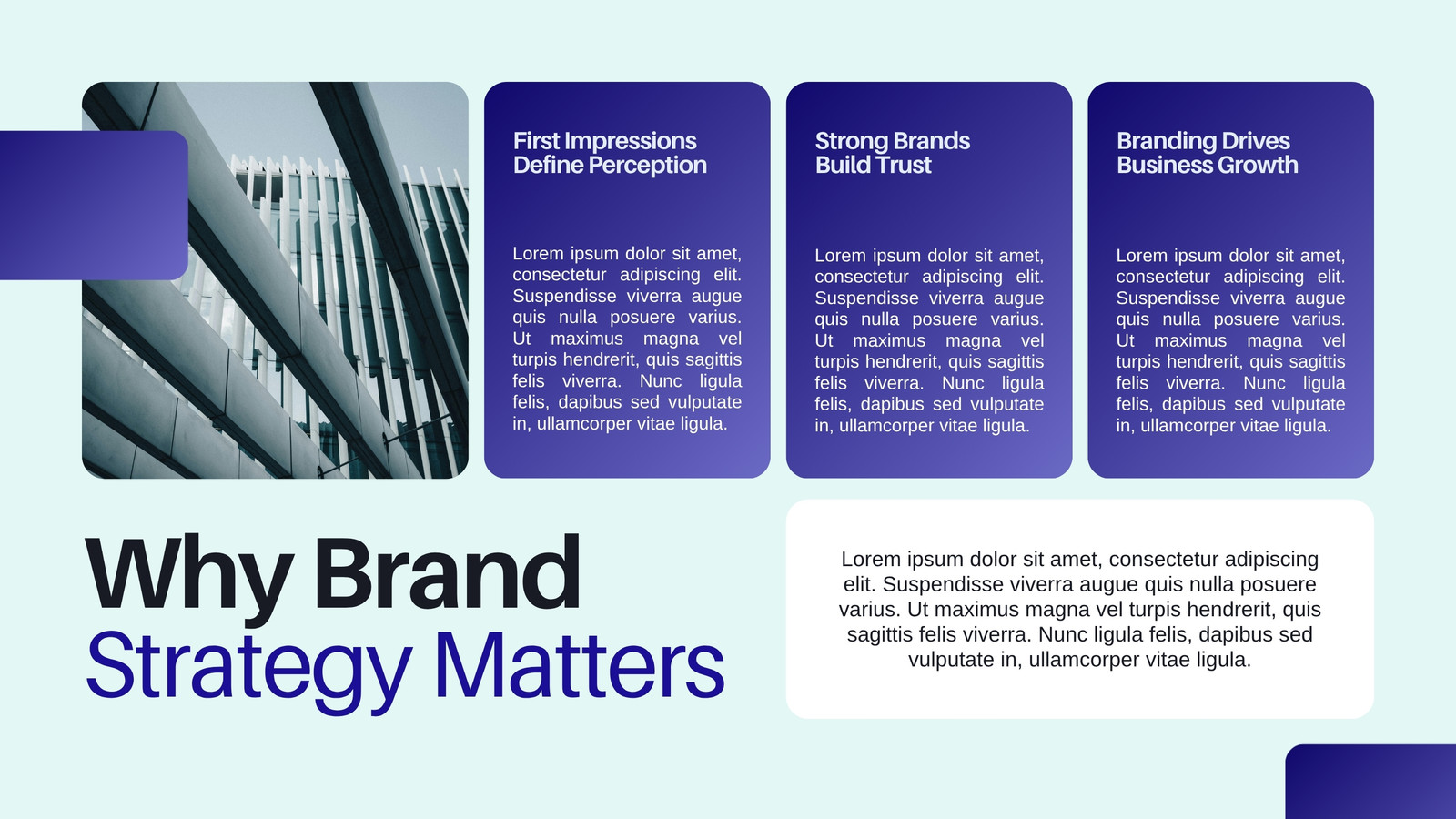 First Impressions Define Perception

Lorem ipsum dolor sit amet, consectetur adipiscing elit. Suspendisse viverra augue quis nulla posuere varius. Ut maximus magna vel turpis hendrerit, quis sagittis felis viverra. Nunc ligula felis, dapibus sed vulputate in, ullamcorper vitae ligula.

Strong Brands Build Trust

Lorem ipsum dolor sit amet, consectetur adipiscing elit. Suspendisse viverra augue quis nulla posuere varius. Ut maximus magna vel turpis hendrerit, quis sagittis felis viverra. Nunc ligula felis, dapibus sed vulputate in, ullamcorper vitae ligula.

Branding Drives Business Growth

Lorem ipsum dolor sit amet, consectetur adipiscing elit. Suspendisse viverra augue quis nulla posuere varius. Ut maximus magna vel turpis hendrerit, quis sagittis felis viverra. Nunc ligula felis, dapibus sed vulputate in, ullamcorper vitae ligula.

Why Brand Strategy Matters

Lorem ipsum dolor sit amet, consectetur adipiscing elit. Suspendisse viverra augue quis nulla posuere varius. Ut maximus magna vel turpis hendrerit, quis sagittis felis viverra. Nunc ligula felis, dapibus sed vulputate in, ullamcorper vitae ligula.